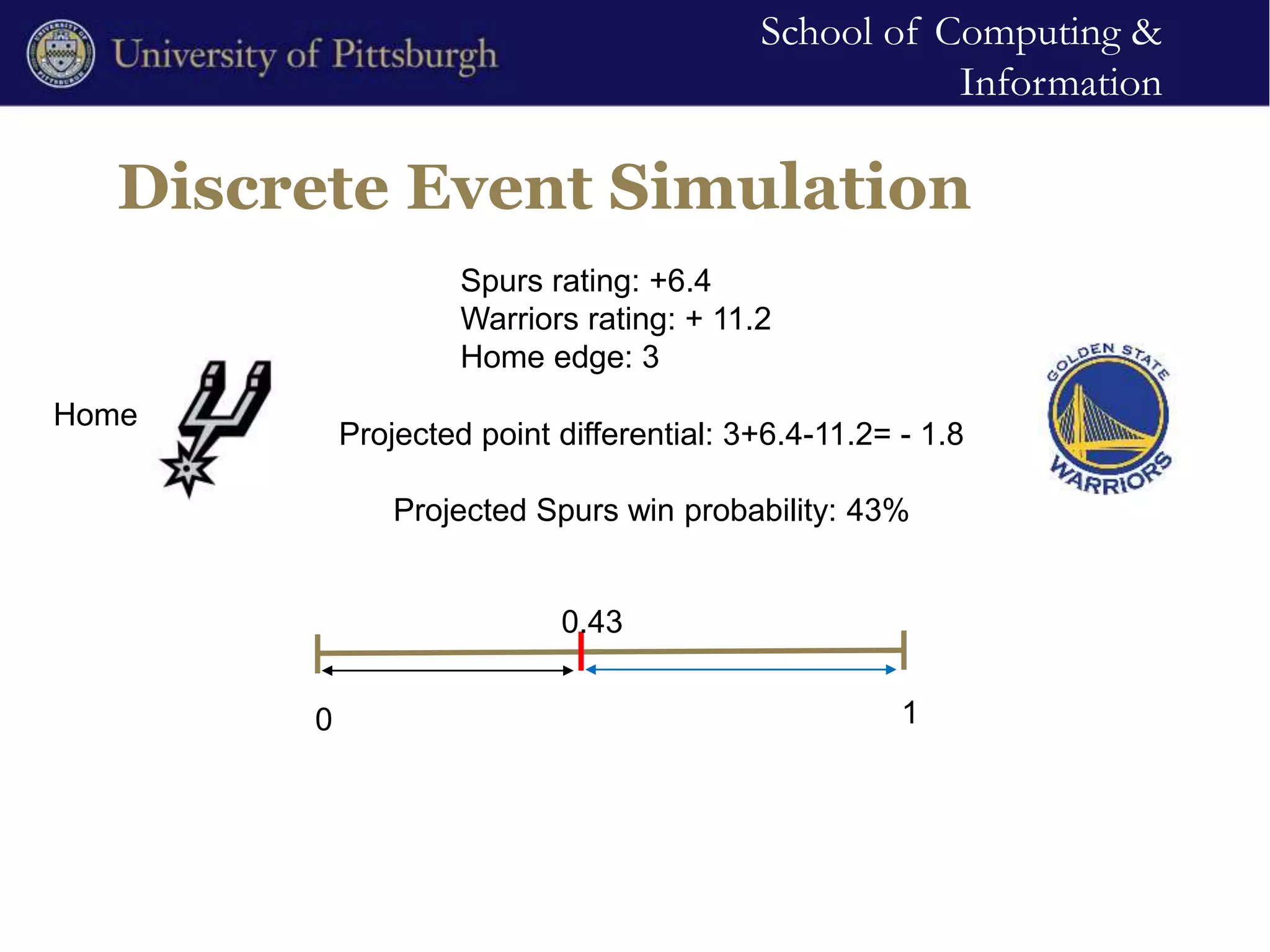 University of Pittsburgh

School of Computing & Information

Discrete Event Simulation

Spurs rating: +6.4
Warriors rating: + 11.2
Home edge: 3

Home

GOLDEN STATE WARRIORS

Projected point differential: 3+6.4-11.2= - 1.8

Projected Spurs win probability: 43%

0.43

0

1